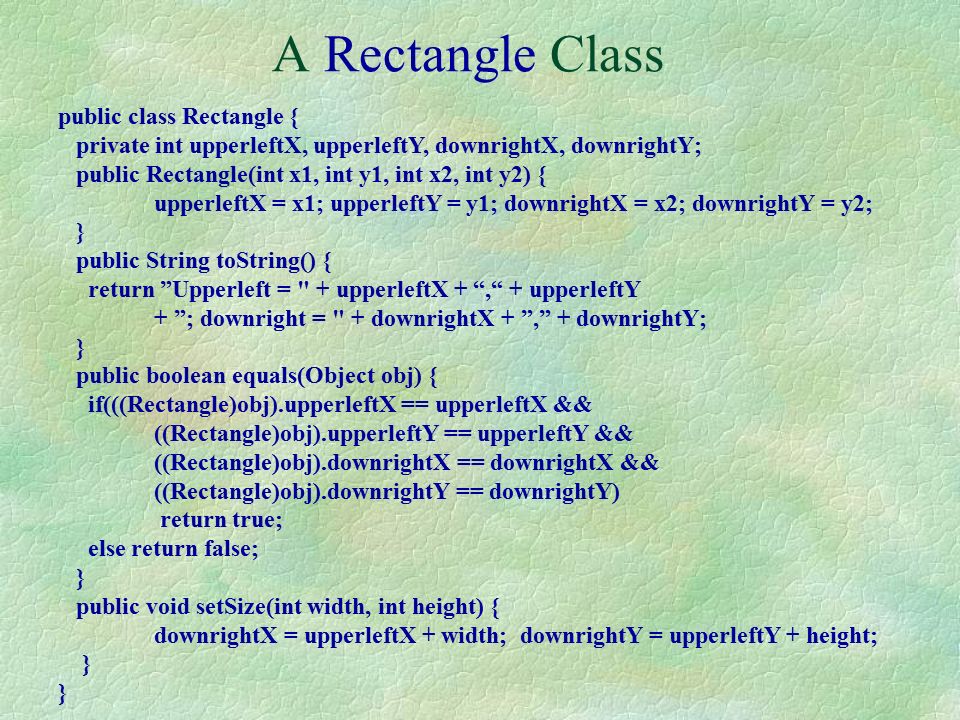 A Rectangle Class

public class Rectangle {
private int upperleftX, upperleftY, downrightX, downrightY;
public Rectangle(int x1, int y1, int x2, int y2) {
upperleftX = x1; upperleftY = y1; downrightX = x2; downrightY = y2;
}
public String toString() {
return ”Upperleft = " + upperleftX + “,“ + upperleftY
+ ”; downright = " + downrightX + ”,” + downrightY;
}
public boolean equals(Object obj) {
if(((Rectangle)obj).upperleftX == upperleftX &&
((Rectangle)obj).upperleftY == upperleftY &&
((Rectangle)obj).downrightX == downrightX &&
((Rectangle)obj).downrightY == downrightY)
return true;
else return false;
}
public void setSize(int width, int height) {
downrightX = upperleftX + width; downrightY = upperleftY + height;
}
}